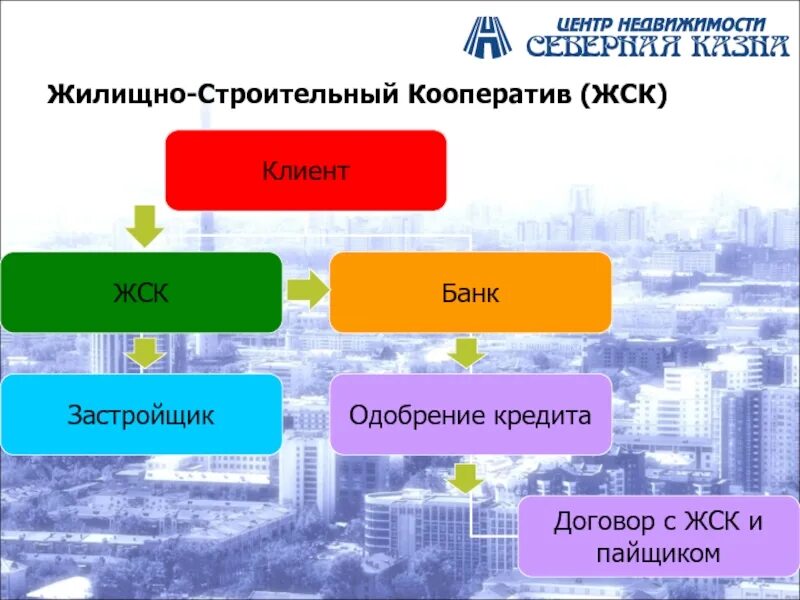 ЦЕНТР НЕДВИЖИМОСТИ
СЕВЕРНАЯ КАЗНА

Жилищно-Строительный Кооператив (ЖСК)

Клиент

ЖСК

Банк

Застройщик

Одобрение кредита

Договор с ЖСК и пайщиком